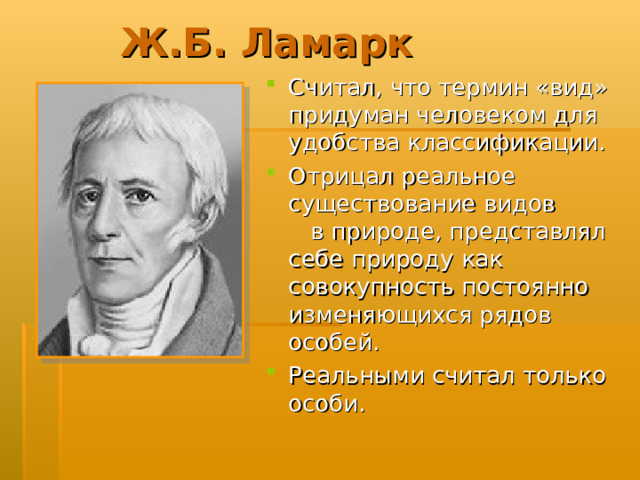 Ж.Б. Ламарк

Считал, что термин «вид» придуман человеком для удобства классификации.

Отрицал реальное существование видов в природе, представлял себе природу как совокупность постоянно изменяющихся рядов особей.

Реальными считал только особи.